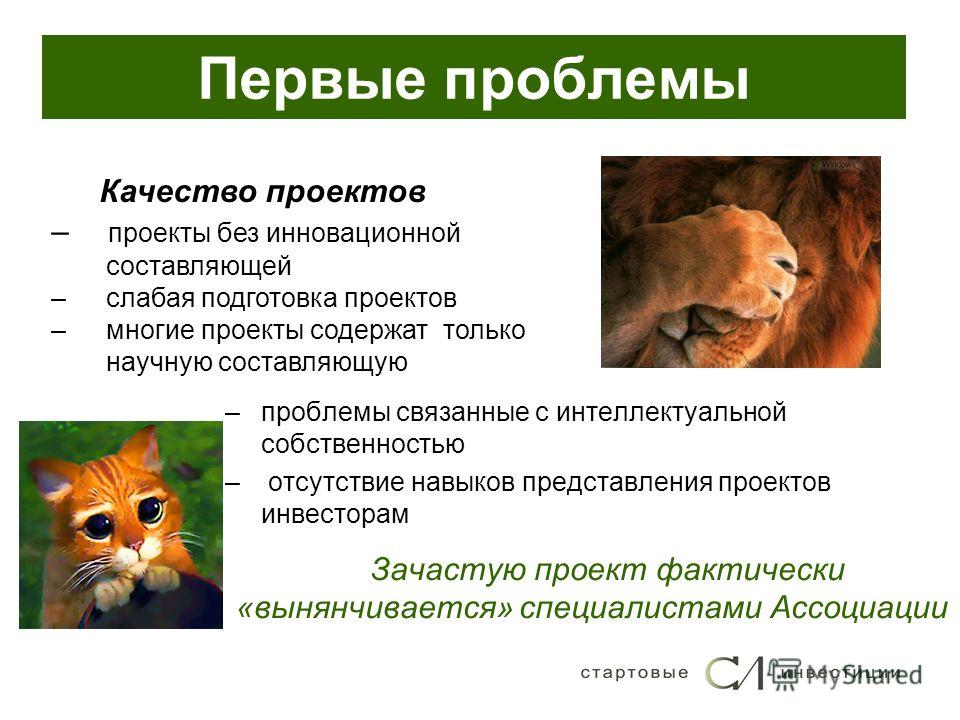 Первые проблемы

Качество проектов

– проекты без инновационной составляющей
– слабая подготовка проектов
– многие проекты содержат только научную составляющую
– проблемы связанные с интеллектуальной собственностью
– отсутствие навыков представления проектов инвесторам

Зачастую проект фактически «вынянчивается» специалистами Ассоциации

стартовые СИ инвестиции

MyShared